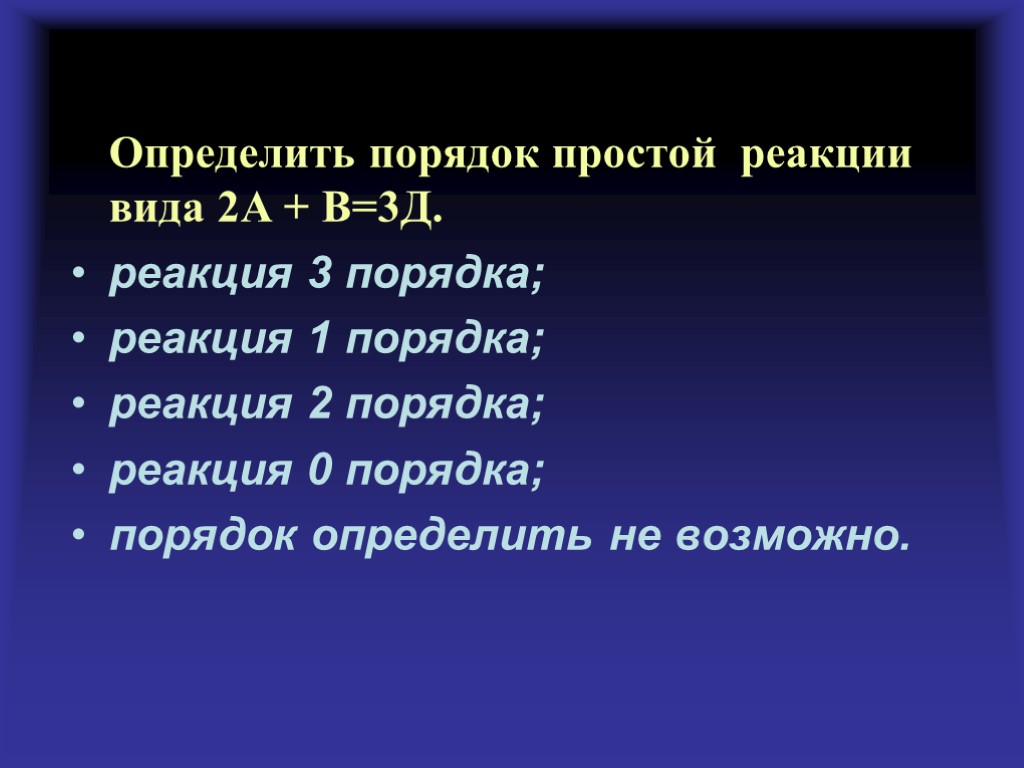 Определить порядок простой реакции вида 2А + В=3Д.

• реакция 3 порядка;
• реакция 1 порядка;
• реакция 2 порядка;
• реакция 0 порядка;
• порядок определить не возможно.